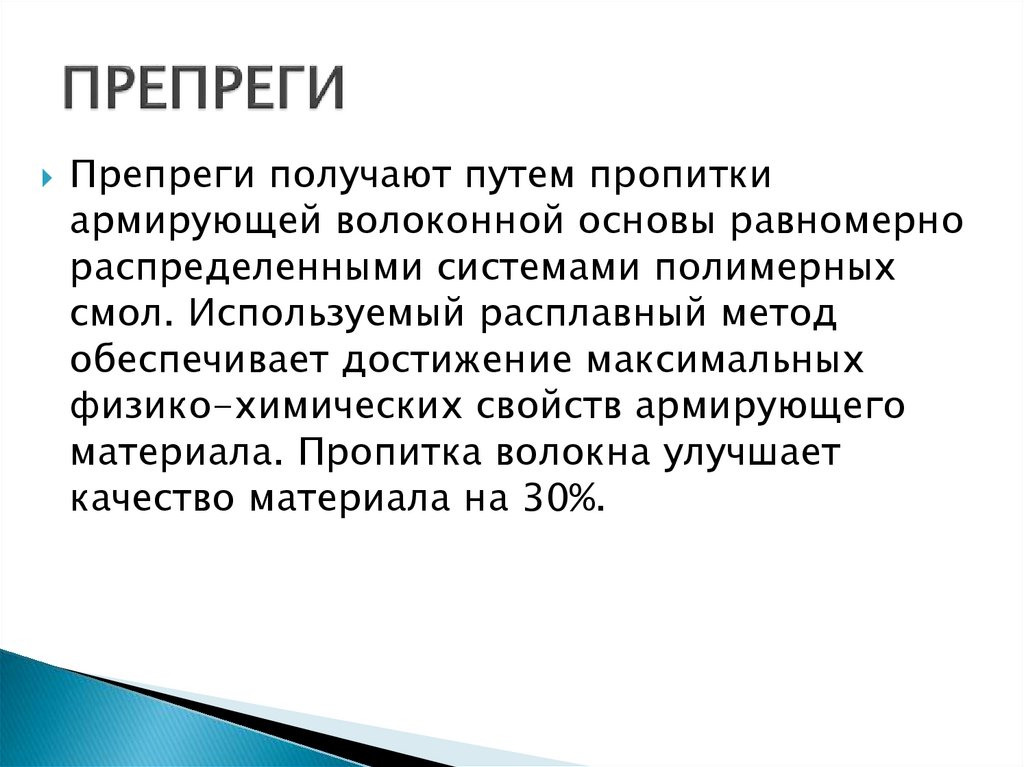 ПРЕПРЕГИ

Препреги получают путем пропитки армирующей волоконной основы равномерно распределенными системами полимерных смол. Используемый расплавный метод обеспечивает достижение максимальных физико-химических свойств армирующего материала. Пропитка волокна улучшает качество материала на 30%.